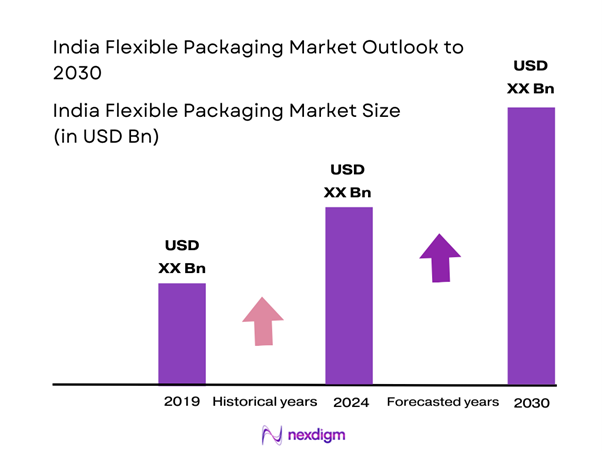 India Flexible Packaging Market Outlook to 2030

India Flexible Packaging Market Size (in USD Bn)

USD XX Bn

USD XX Bn

USD XX Bn

2019 Historical years 2024 Forecasted years 2030

nexdigm